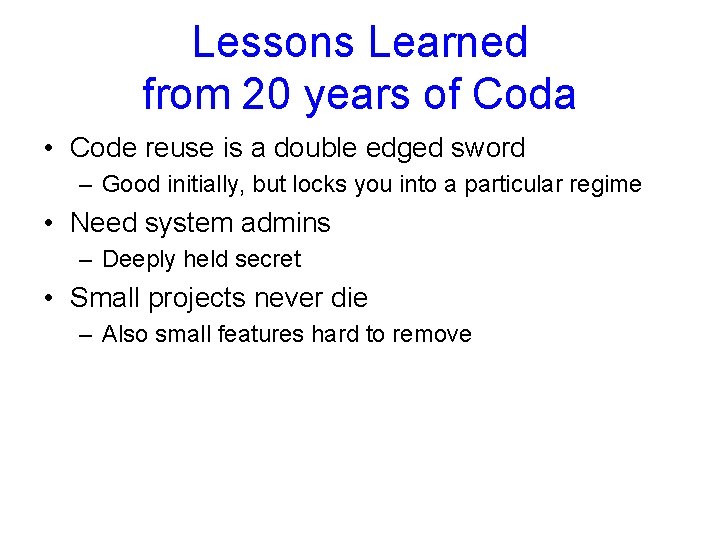 Lessons Learned
from 20 years of Coda

• Code reuse is a double edged sword
– Good initially, but locks you into a particular regime
• Need system admins
– Deeply held secret
• Small projects never die
– Also small features hard to remove